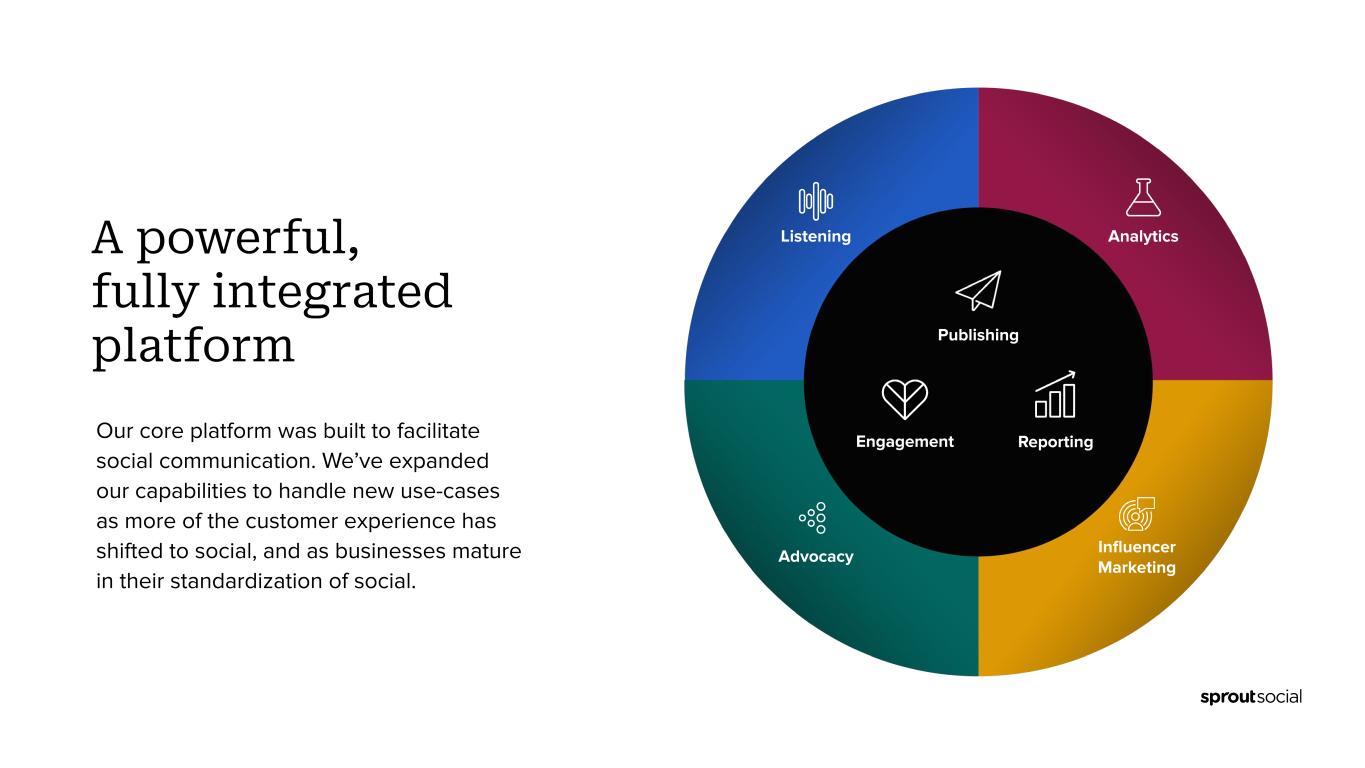 A powerful, fully integrated platform

Our core platform was built to facilitate social communication. We've expanded our capabilities to handle new use-cases as more of the customer experience has shifted to social, and as businesses mature in their standardization of social.

Listening

Analytics

Publishing

Engagement

Reporting

Advocacy

Influencer Marketing

sproutsocial